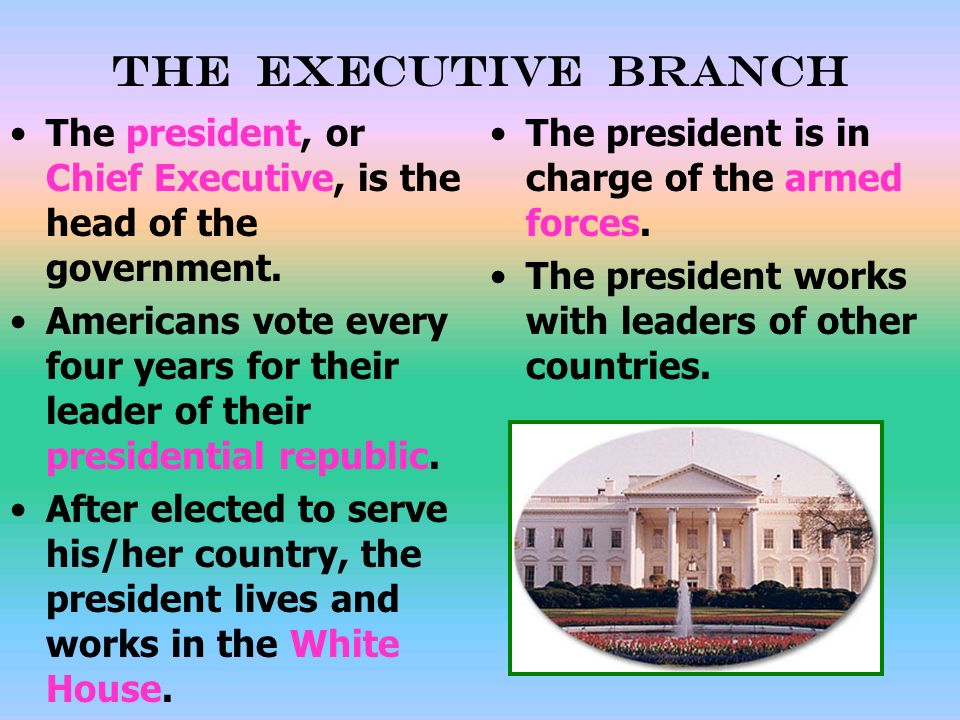 THE EXECUTIVE BRANCH

• The president, or Chief Executive, is the head of the government.

• Americans vote every four years for their leader of their presidential republic.

• After elected to serve his/her country, the president lives and works in the White House.

• The president is in charge of the armed forces.

• The president works with leaders of other countries.